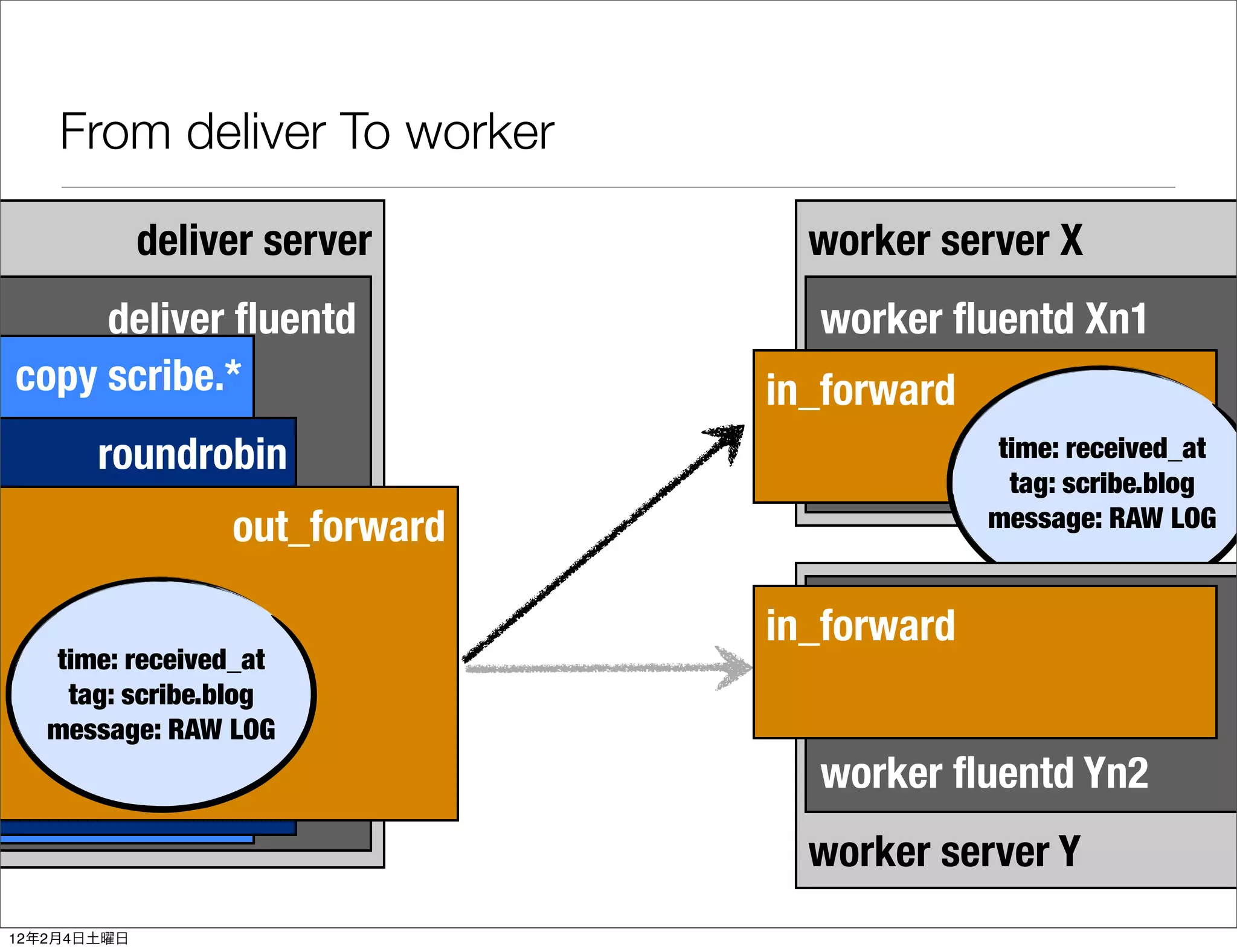 From deliver To worker

deliver server

deliver fluentd

copy scribe.*

roundrobin

out_forward

time: received_at
tag: scribe.blog
message: RAW LOG

worker server X

worker fluentd Xn1

in_forward

time: received_at
tag: scribe.blog
message: RAW LOG

in_forward

worker fluentd Yn2

worker server Y

12年2月4日土曜日